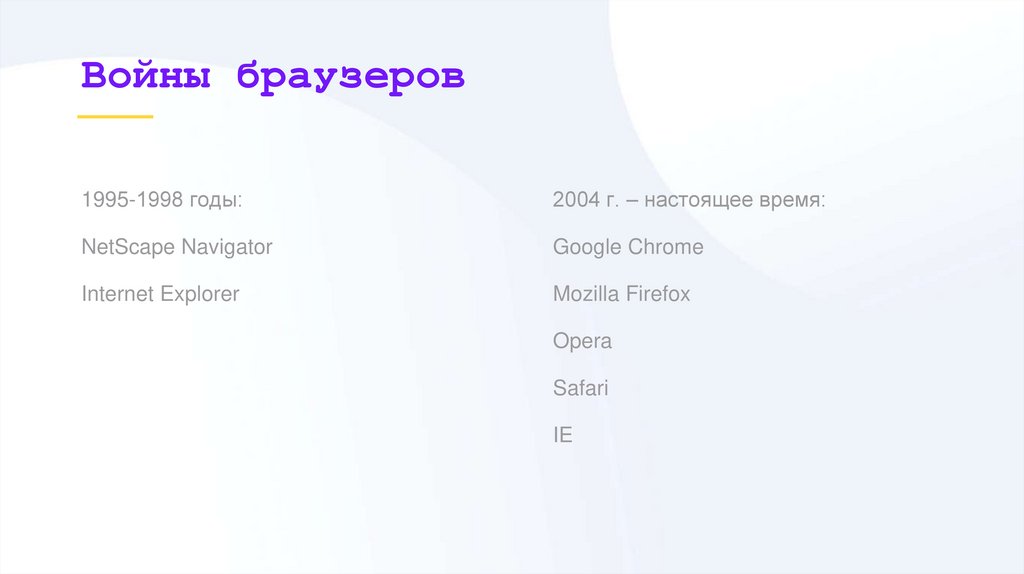 Войны браузеров

1995-1998 годы:

NetScape Navigator

Internet Explorer

2004 г. – настоящее время:

Google Chrome

Mozilla Firefox

Opera

Safari

IE